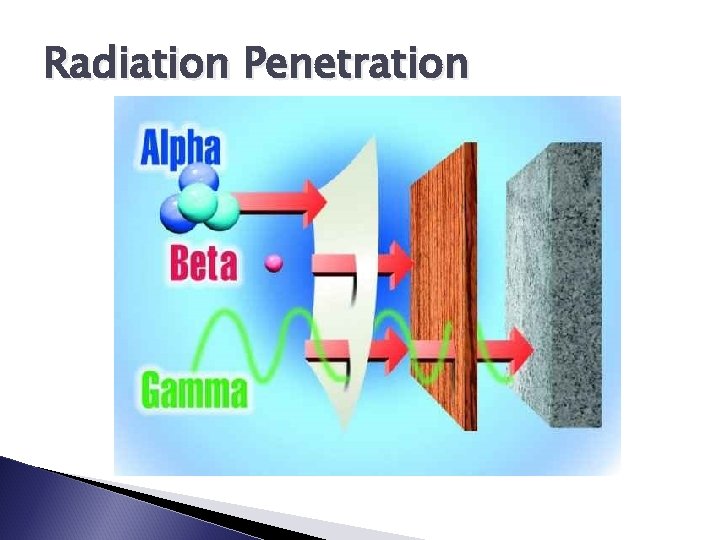 Radiation Penetration

Alpha

Beta

Gamma